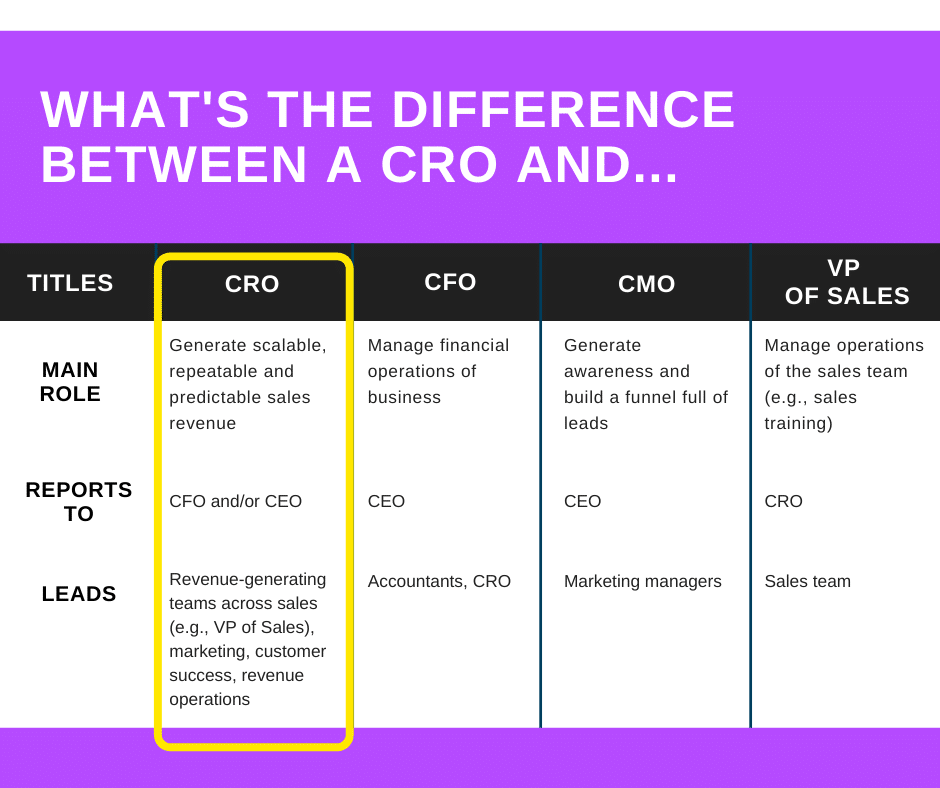 WHAT'S THE DIFFERENCE BETWEEN A CRO AND...

| TITLES | CRO | CFO | CMO | VP OF SALES |
|---|---|---|---|---|
| MAIN ROLE | Generate scalable, repeatable and predictable sales revenue | Manage financial operations of business | Generate awareness and build a funnel full of leads | Manage operations of the sales team (e.g., sales training) |
| REPORTS TO | CFO and/or CEO | CEO | CEO | CRO |
| LEADS | Revenue-generating teams across sales (e.g., VP of Sales), marketing, customer success, revenue operations | Accountants, CRO | Marketing managers | Sales team |